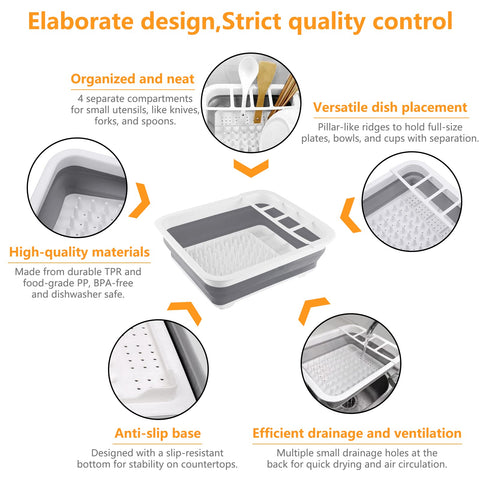 Elaborate design,Strict quality control

Organized and neat
4 separate compartments for small utensils, like knives, forks, and spoons.

Versatile dish placement
Pillar-like ridges to hold full-size plates, bowls, and cups with separation.

High-quality materials
Made from durable TPR and food-grade PP, BPA-free and dishwasher safe.

Anti-slip base
Designed with a slip-resistant bottom for stability on countertops.

Efficient drainage and ventilation
Multiple small drainage holes at the back for quick drying and air circulation.